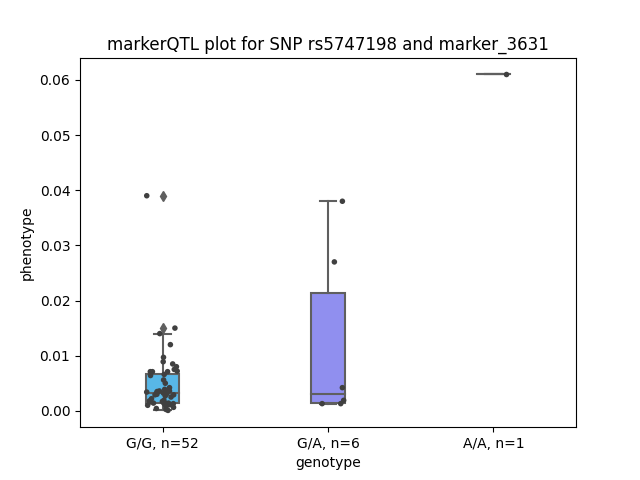 markerQTL plot for SNP rs5747198 and marker_3631

phenotype

0.06
0.05
0.04
0.03
0.02
0.01
0.00

G/G, n=52
G/A, n=6
A/A, n=1

genotype